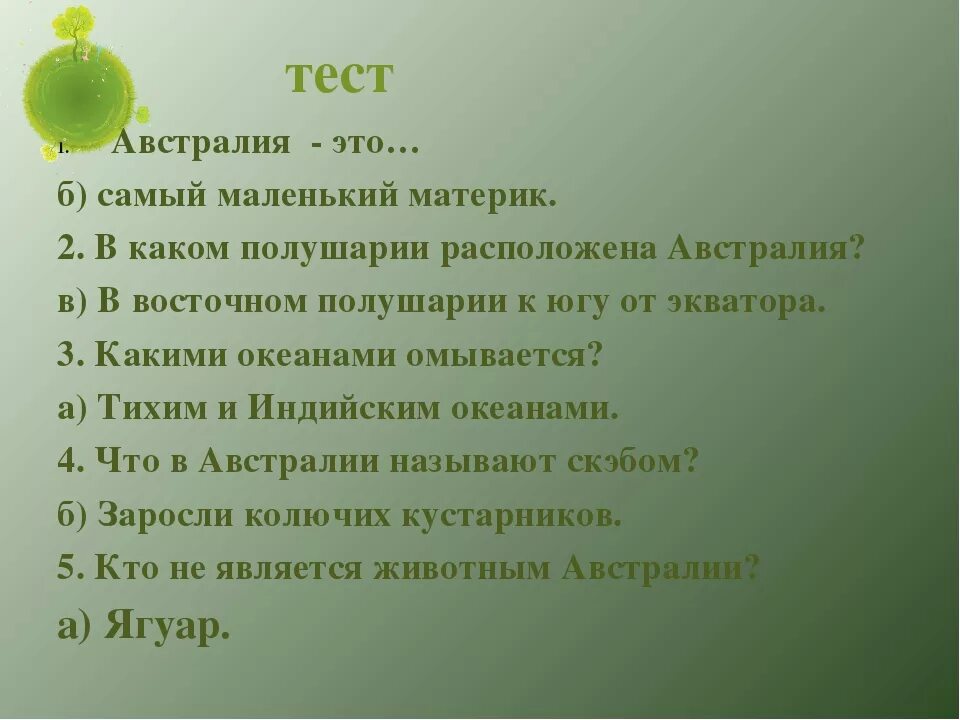 тест

1. Австралия - это…

б) самый маленький материк.

2. В каком полушарии расположена Австралия?

в) В восточном полушарии к югу от экватора.

3. Какими океанами омывается?

а) Тихим и Индийским океанами.

4. Что в Австралии называют скэбом?

б) Заросли колючих кустарников.

5. Кто не является животным Австралии?

а) Ягуар.